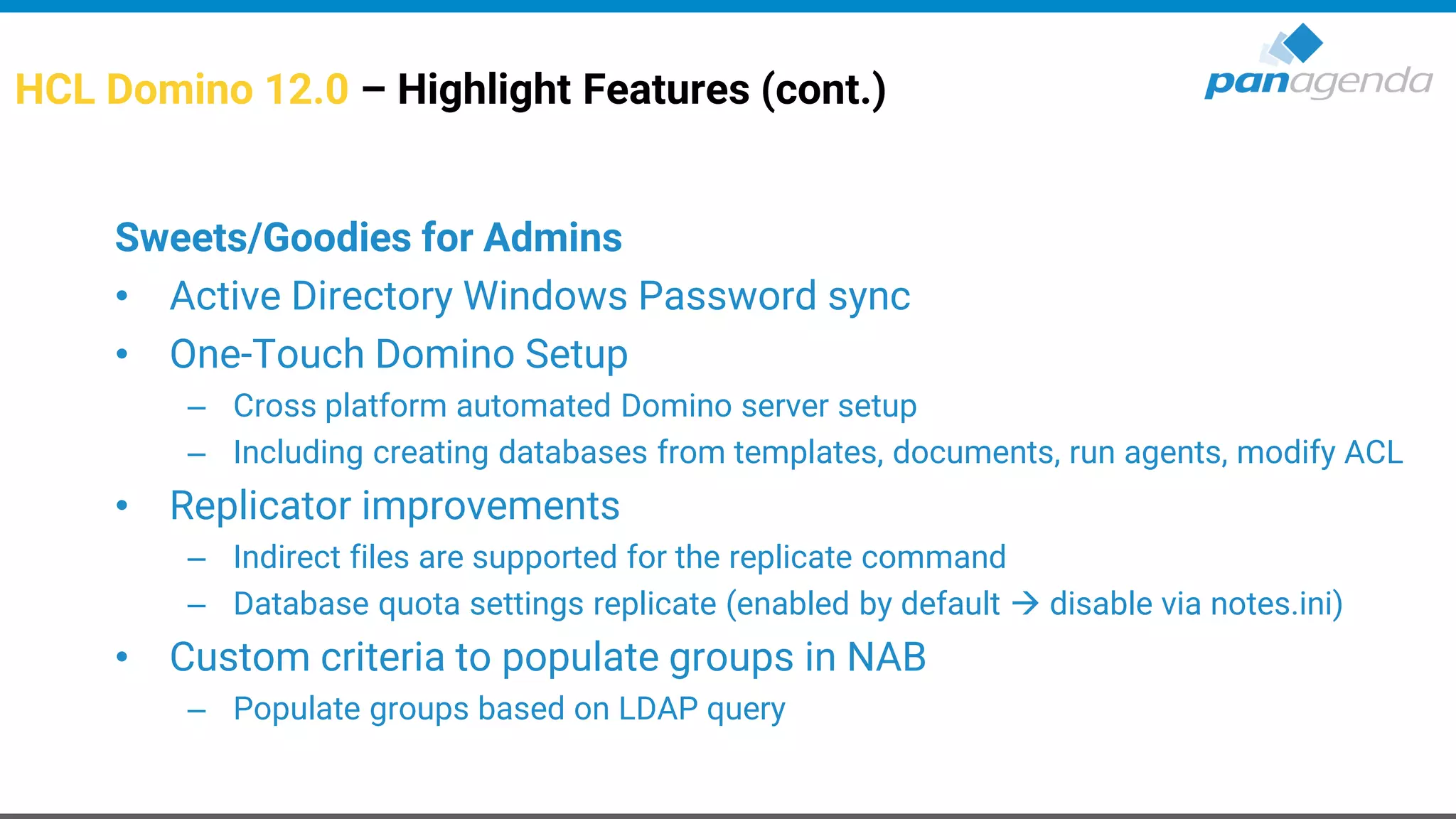 HCL Domino 12.0 – Highlight Features (cont.)

panagenda

Sweets/Goodies for Admins

• Active Directory Windows Password sync
• One-Touch Domino Setup
  – Cross platform automated Domino server setup
  – Including creating databases from templates, documents, run agents, modify ACL
• Replicator improvements
  – Indirect files are supported for the replicate command
  – Database quota settings replicate (enabled by default → disable via notes.ini)
• Custom criteria to populate groups in NAB
  – Populate groups based on LDAP query